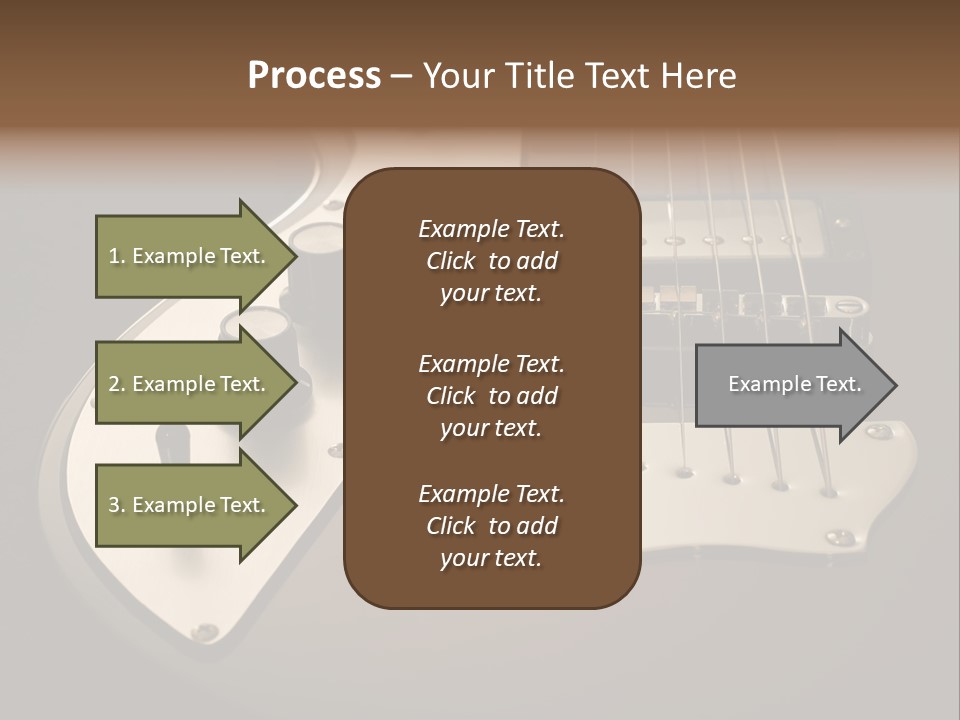 Process – Your Title Text Here

1. Example Text.

2. Example Text.

3. Example Text.

Example Text. Click to add your text.

Example Text. Click to add your text.

Example Text. Click to add your text.

Example Text.